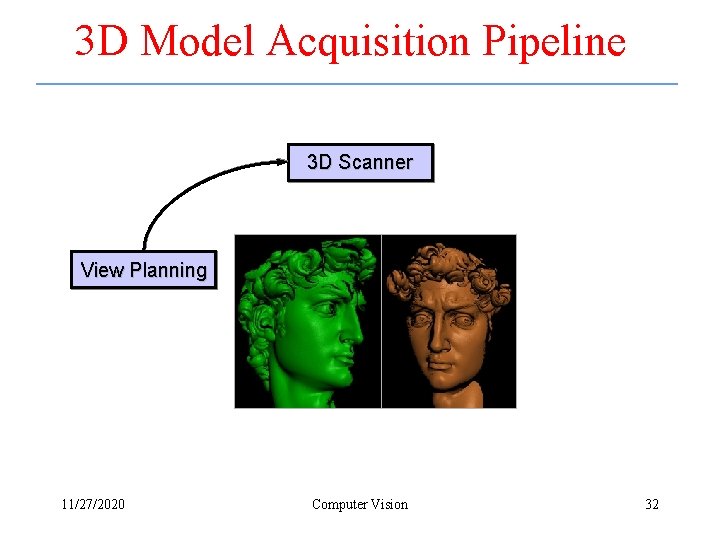 3D Model Acquisition Pipeline

3D Scanner

View Planning

11/27/2020

Computer Vision

32